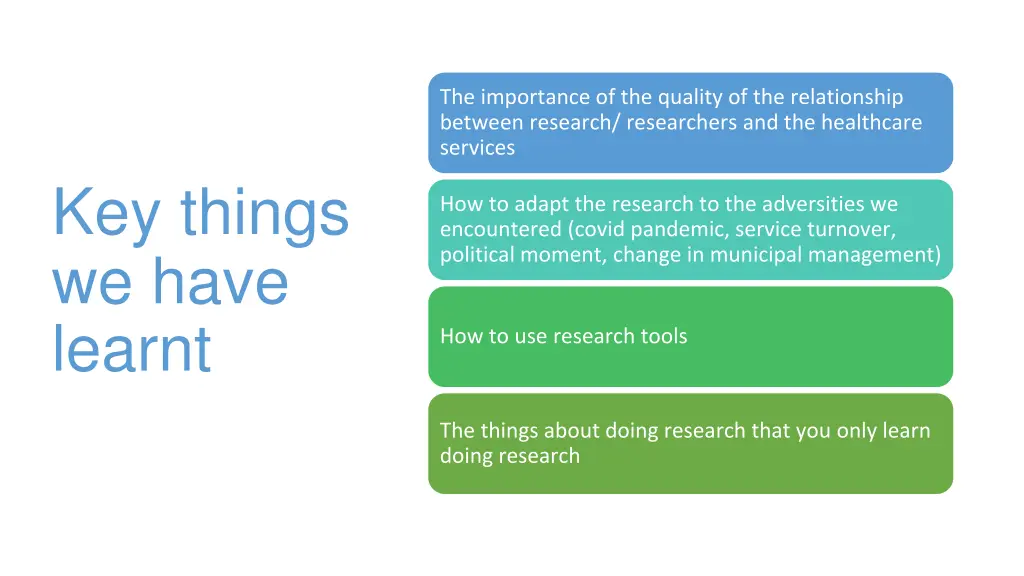 Key things we have learnt

The importance of the quality of the relationship between research/ researchers and the healthcare services

How to adapt the research to the adversities we encountered (covid pandemic, service turnover, political moment, change in municipal management)

How to use research tools

The things about doing research that you only learn doing research